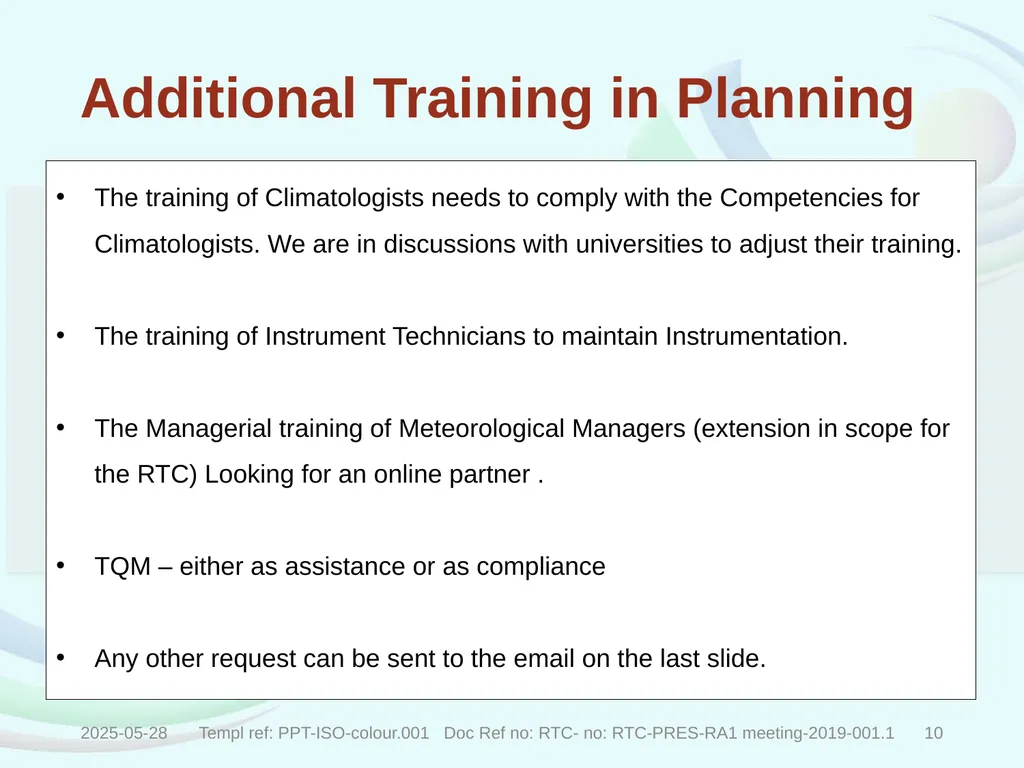 Additional Training in Planning

• The training of Climatologists needs to comply with the Competencies for Climatologists. We are in discussions with universities to adjust their training.

• The training of Instrument Technicians to maintain Instrumentation.

• The Managerial training of Meteorological Managers (extension in scope for the RTC) Looking for an online partner .

• TQM – either as assistance or as compliance

• Any other request can be sent to the email on the last slide.

2025-05-28 Templ ref: PPT-ISO-colour.001 Doc Ref no: RTC- no: RTC-PRES-RA1 meeting-2019-001.1 10